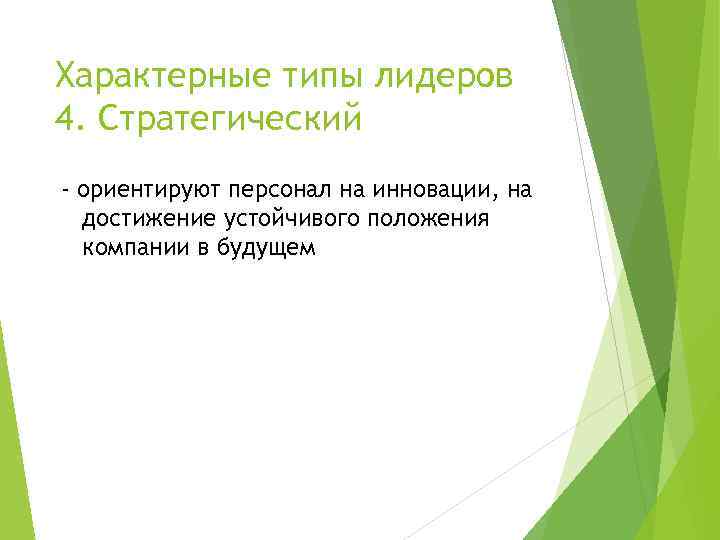 Характерные типы лидеров
4. Стратегический

- ориентируют персонал на инновации, на достижение устойчивого положения компании в будущем